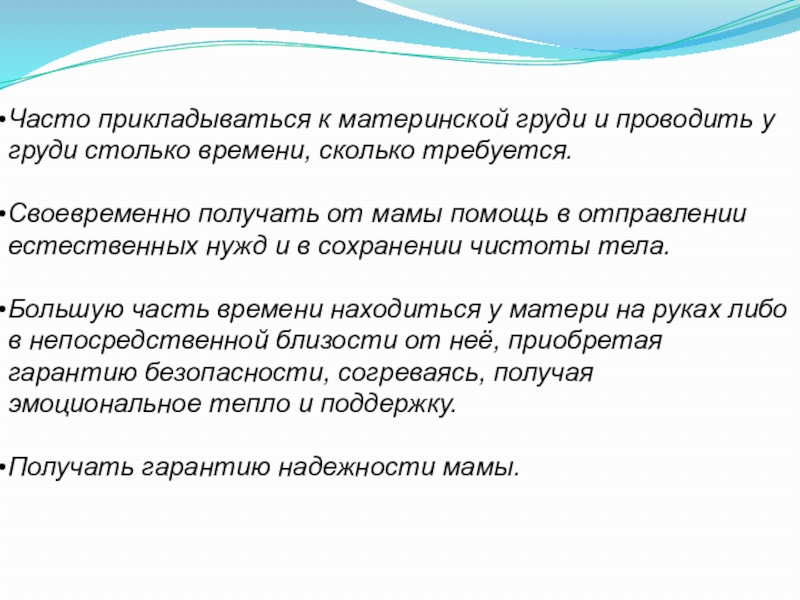 •Часто прикладываться к материнской груди и проводить у груди столько времени, сколько требуется.

•Своевременно получать от мамы помощь в отправлении естественных нужд и в сохранении чистоты тела.

•Большую часть времени находиться у матери на руках либо в непосредственной близости от неё, приобретая гарантию безопасности, согреваясь, получая эмоциональное тепло и поддержку.

•Получать гарантию надежности мамы.